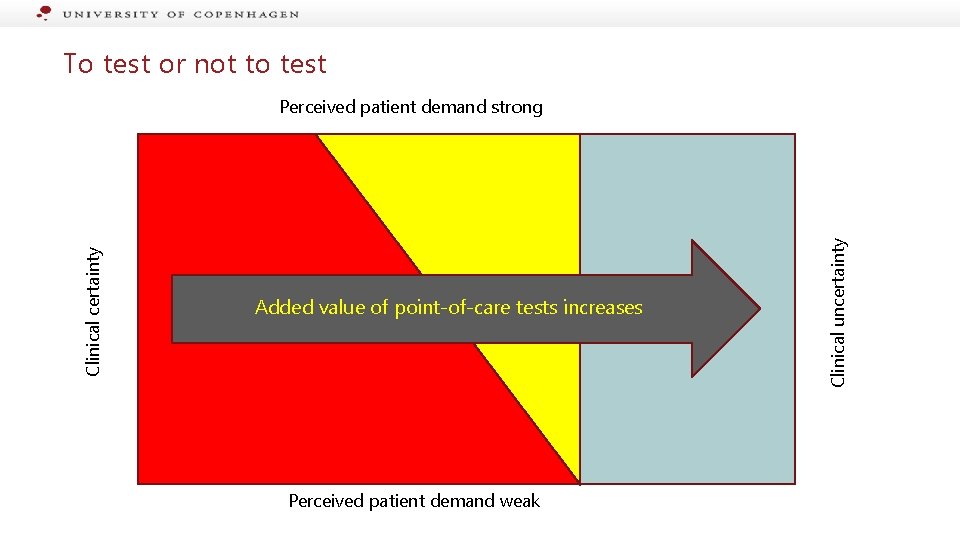 UNIVERSITY OF COPENHAGEN

To test or not to test

Perceived patient demand strong

Clinical certainty

Added value of point-of-care tests increases

Clinical uncertainty

Perceived patient demand weak